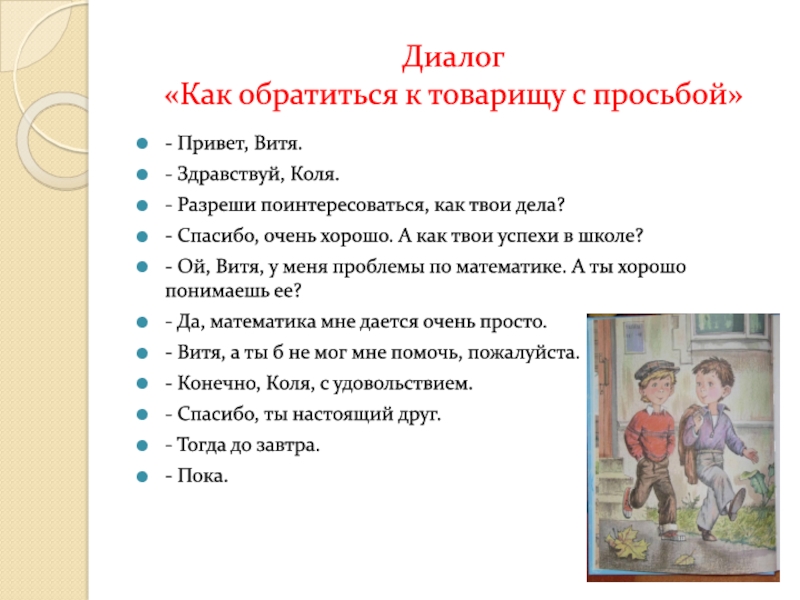 Диалог
«Как обратиться к товарищу с просьбой»

- Привет, Витя.
- Здравствуй, Коля.
- Разреши поинтересоваться, как твои дела?
- Спасибо, очень хорошо. А как твои успехи в школе?
- Ой, Витя, у меня проблемы по математике. А ты хорошо понимаешь ее?
- Да, математика мне дается очень просто.
- Витя, а ты б не мог мне помочь, пожалуйста.
- Конечно, Коля, с удовольствием.
- Спасибо, ты настоящий друг.
- Тогда до завтра.
- Пока.